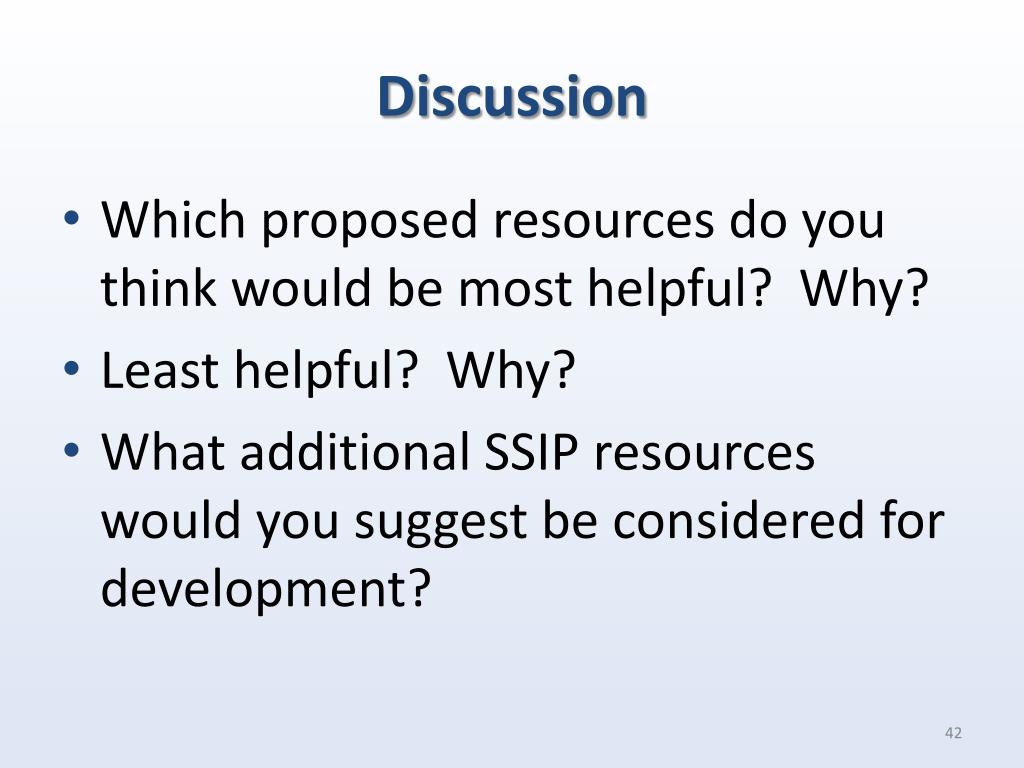 Discussion

• Which proposed resources do you think would be most helpful?  Why?
• Least helpful?  Why?
• What additional SSIP resources would you suggest be considered for development?

42